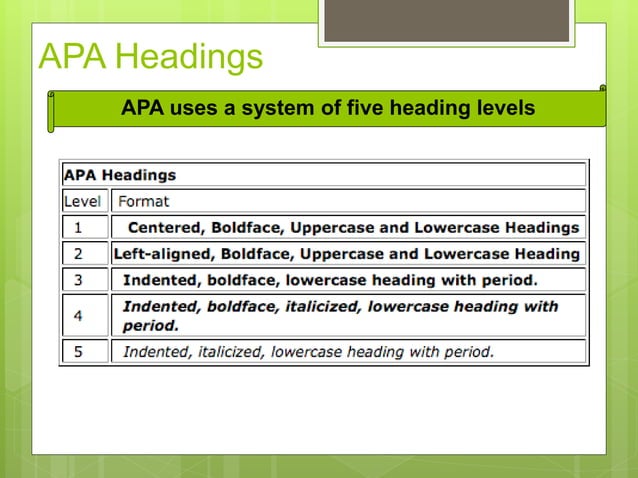 APA Headings

APA uses a system of five heading levels

APA Headings

| Level | Format |
|---|---|
| 1 | Centered, Boldface, Uppercase and Lowercase Headings |
| 2 | Left-aligned, Boldface, Uppercase and Lowercase Heading |
| 3 | Indented, boldface, lowercase heading with period. |
| 4 | Indented, boldface, italicized, lowercase heading with period. |
| 5 | Indented, italicized, lowercase heading with period. |